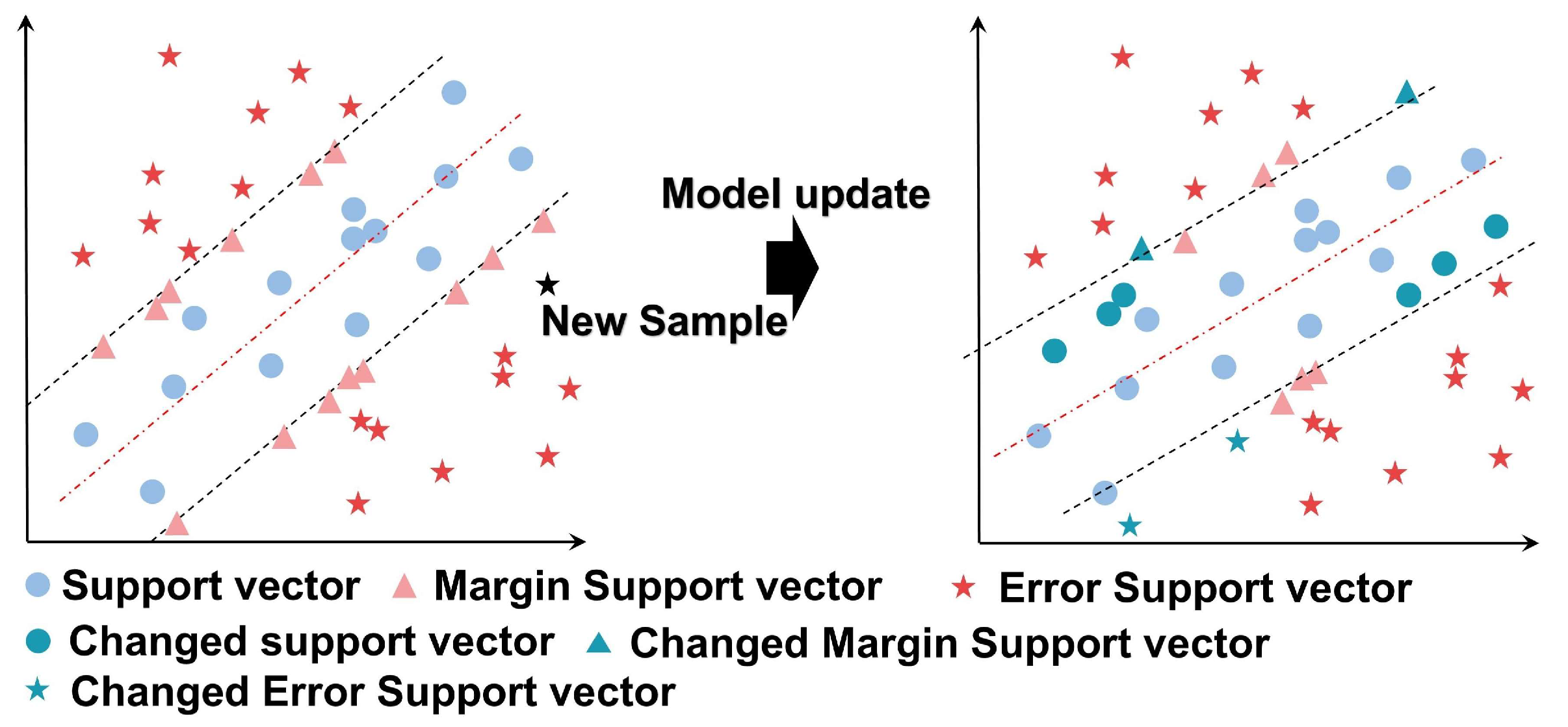 Model update

New Sample

Support vector  Margin Support vector  Error Support vector
Changed support vector  Changed Margin Support vector
Changed Error Support vector